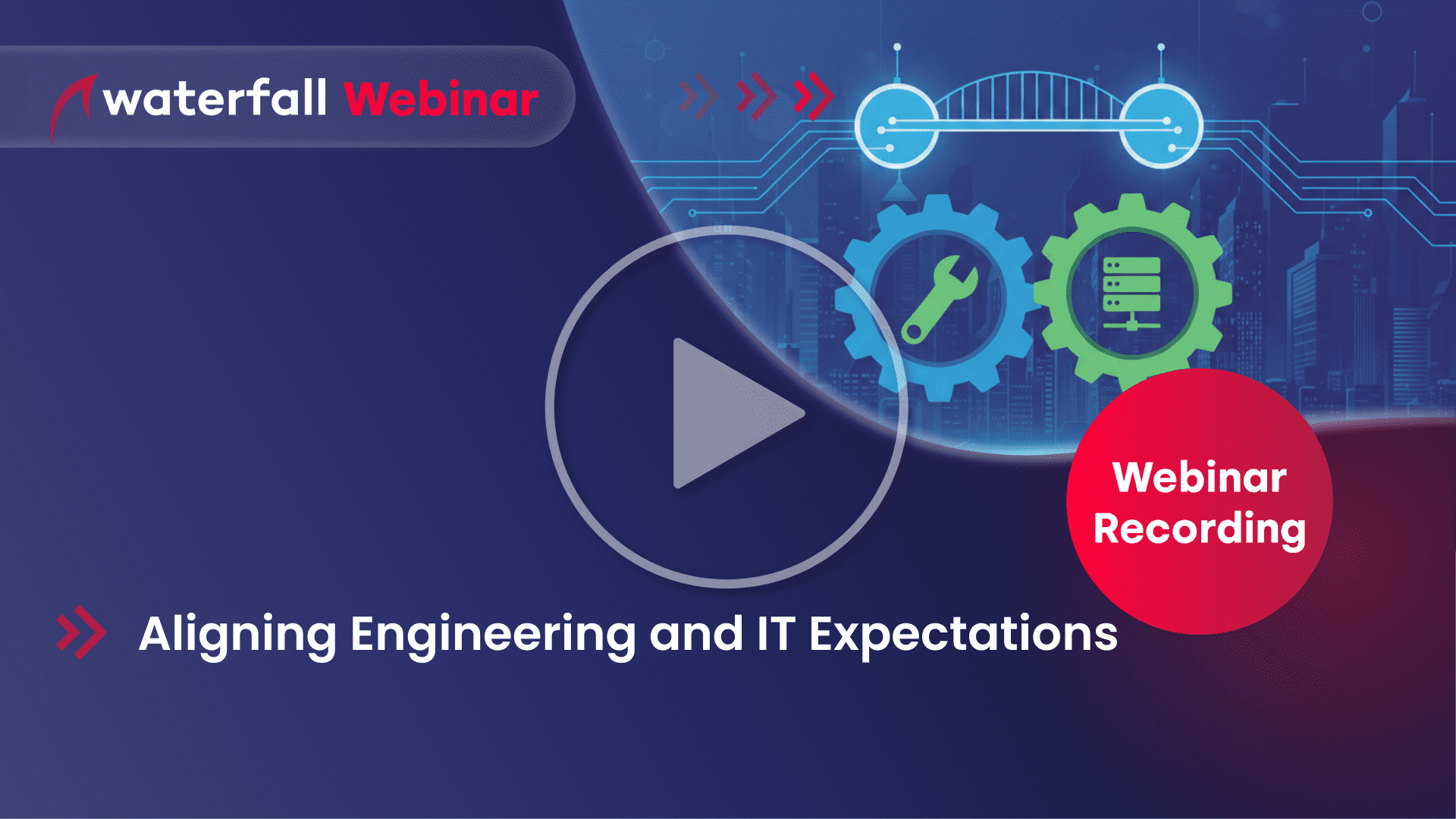 waterfall Webinar

Webinar Recording

Aligning Engineering and IT Expectations